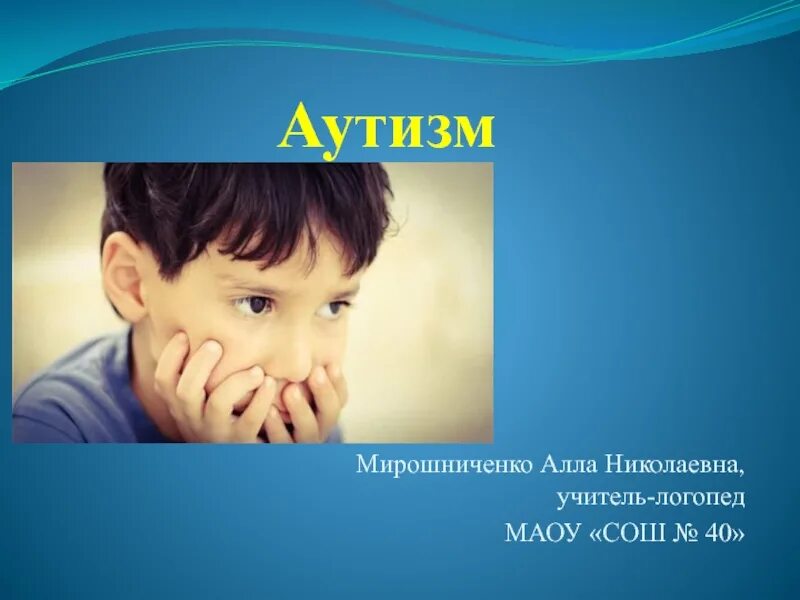 Аутизм

Мирошниченко Алла Николаевна,
учитель-логопед
МАОУ «СОШ № 40»